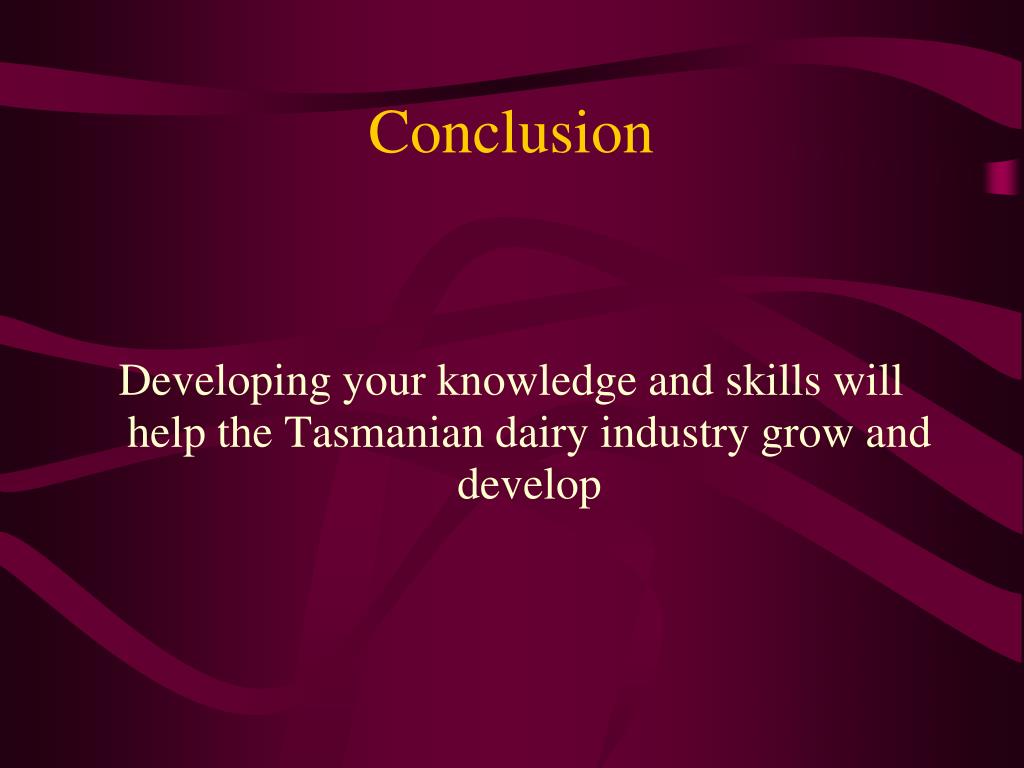 Conclusion

Developing your knowledge and skills will help the Tasmanian dairy industry grow and develop